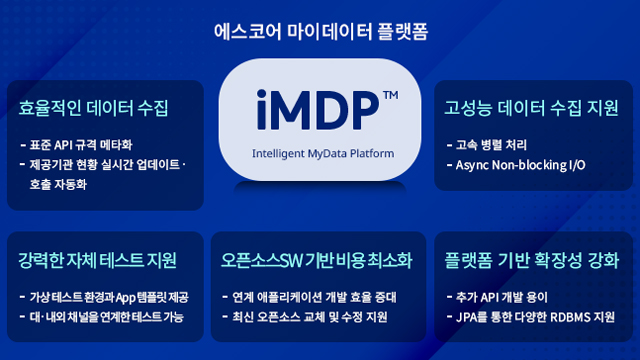 에스코어 마이데이터 플랫폼

iMDP™

Intelligent MyData Platform

효율적인 데이터 수집

- 표준 API 규격 메타화
- 제공기관 현황 실시간 업데이트 · 호출 자동화

고성능 데이터 수집 지원

- 고속 병렬 처리
- Async Non-blocking I/O

강력한 자체 테스트 지원

- 가상 테스트 환경과 App 템플릿 제공
- 대·내외 채널을 연계한 테스트 가능

오픈소스SW 기반 비용 최소화

- 연계 애플리케이션 개발 효율 증대
- 최신 오픈소스 교체 및 수정 지원

플랫폼 기반 확장성 강화

- 추가 API 개발 용이
- JPA를 통한 다양한 RDBMS 지원